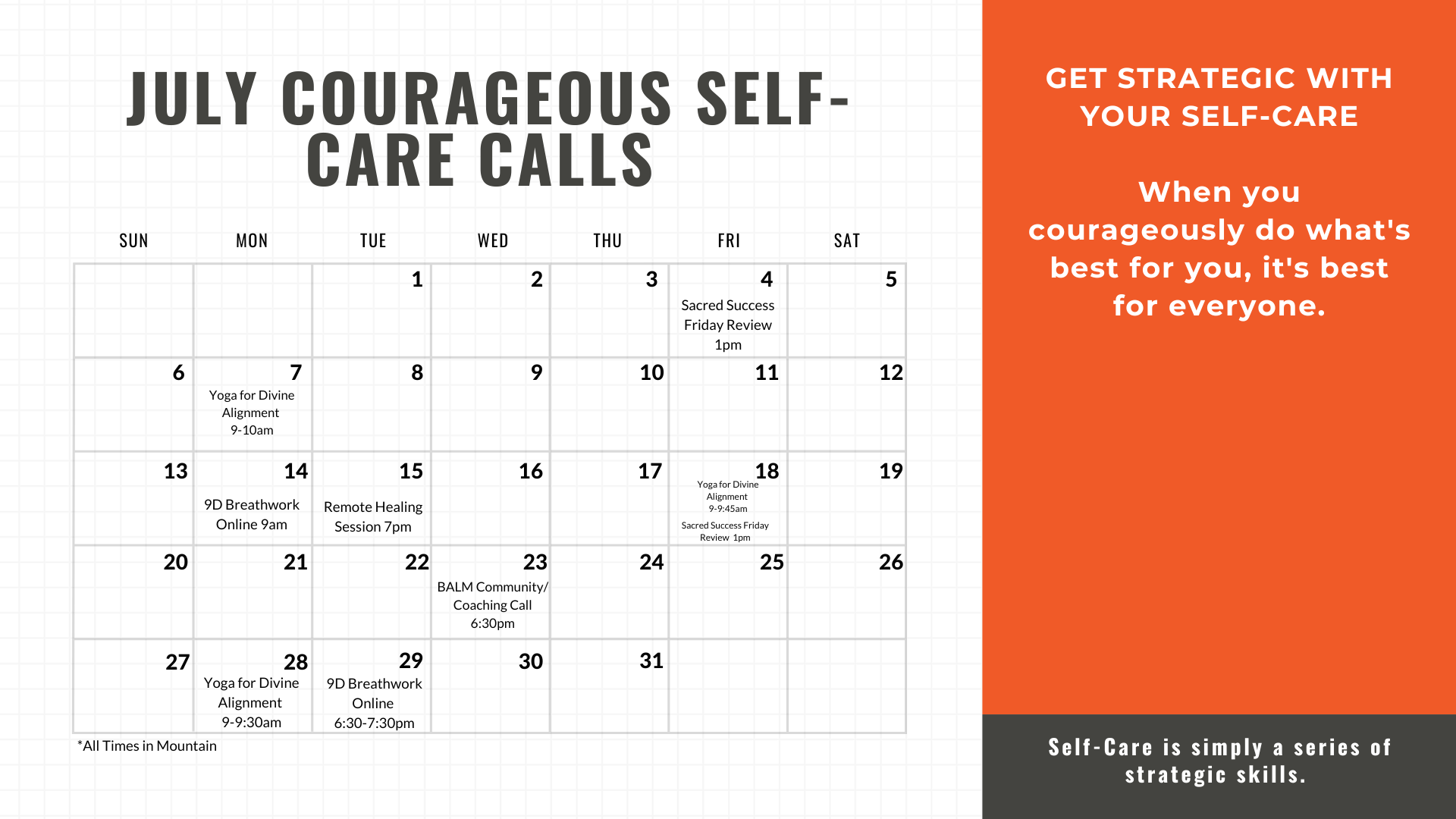 JULY COURAGEOUS SELF-CARE CALLS

| SUN | MON | TUE | WED | THU | FRI | SAT |
|---|---|---|---|---|---|---|
| | | 1 | 2 | 3 | 4 Sacred Success Friday Review 1pm | 5 |
| 6 | 7 Yoga for Divine Alignment 9-10am | 8 | 9 | 10 | 11 | 12 |
| 13 | 14 9D Breathwork Online 9am | 15 Remote Healing Session 7pm | 16 | 17 | 18 Yoga for Divine Alignment 9-9:45am Sacred Success Friday Review 1pm | 19 |
| 20 | 21 | 22 | 23 BALM Community/ Coaching Call 6:30pm | 24 | 25 | 26 |
| 27 | 28 Yoga for Divine Alignment 9-9:30am | 29 9D Breathwork Online 6:30-7:30pm | 30 | 31 | | |

*All Times in Mountain

GET STRATEGIC WITH YOUR SELF-CARE

When you courageously do what's best for you, it's best for everyone.

Self-Care is simply a series of strategic skills.